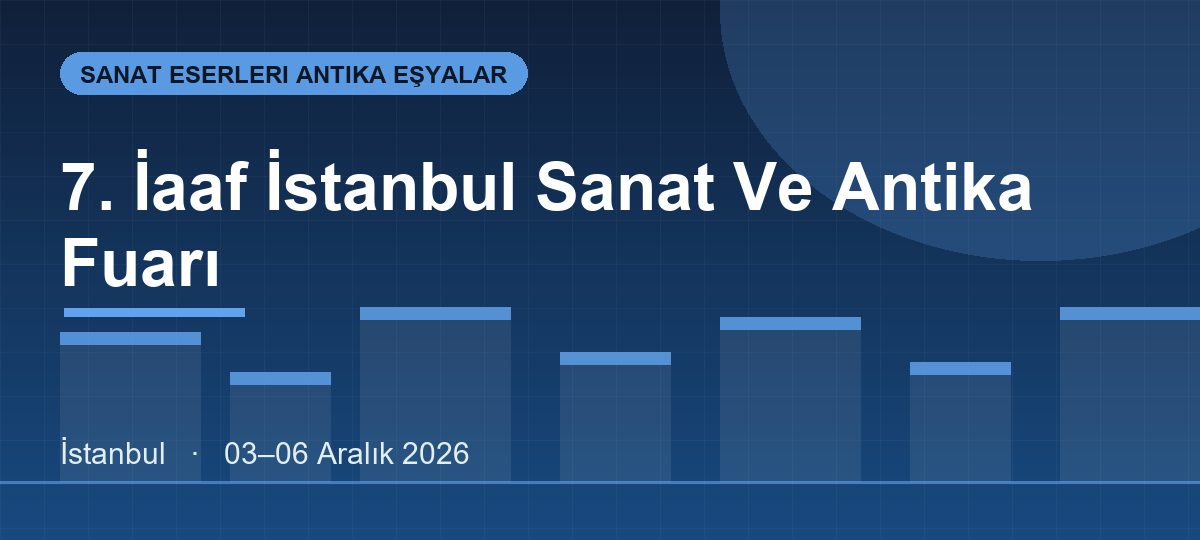 SANAT ESERLERI ANTIKA EŞYALAR

7. İaaf İstanbul Sanat Ve Antika Fuarı

İstanbul · 03–06 Aralık 2026